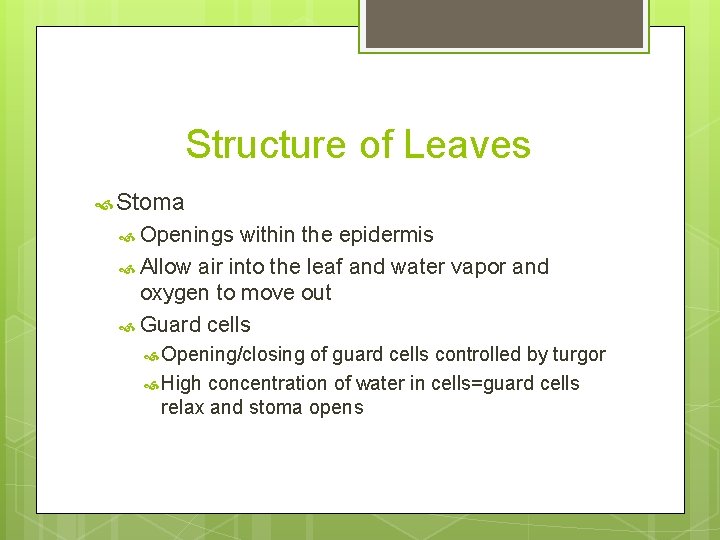 Structure of Leaves

Stoma

Openings within the epidermis

Allow air into the leaf and water vapor and oxygen to move out

Guard cells

Opening/closing of guard cells controlled by turgor

High concentration of water in cells=guard cells relax and stoma opens